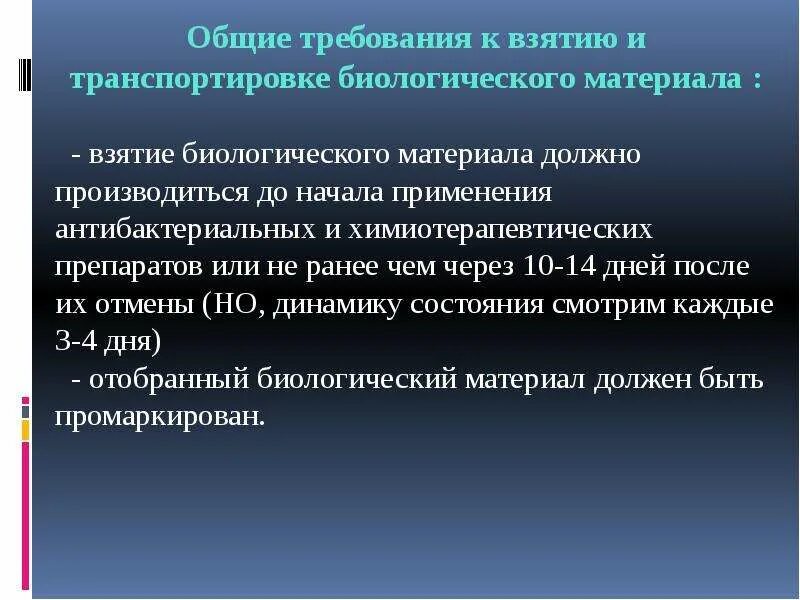 Общие требования к взятию и транспортировке биологического материала :

- взятие биологического материала должно производиться до начала применения антибактериальных и химиотерапевтических препаратов или не ранее чем через 10-14 дней после их отмены (НО, динамику состояния смотрим каждые 3-4 дня)

- отобранный биологический материал должен быть промаркирован.